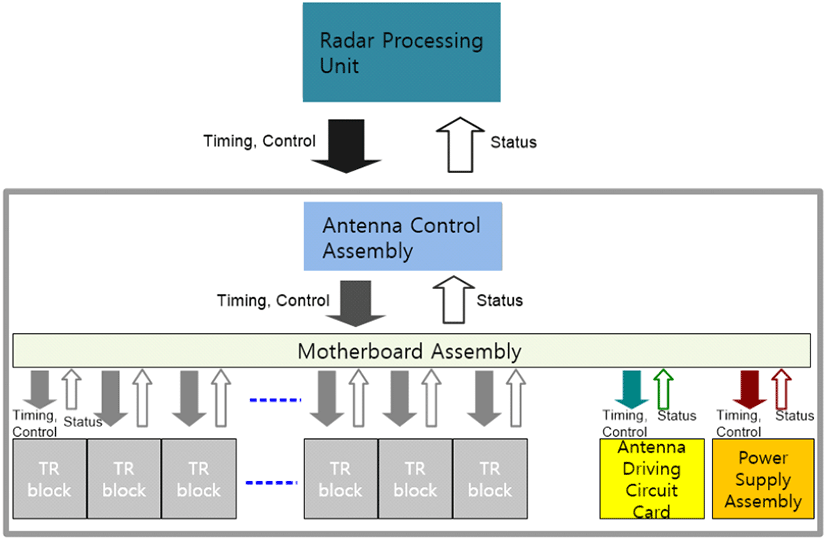 Radar Processing Unit

Timing, Control

Status

Antenna Control Assembly

Timing, Control

Status

Motherboard Assembly

Timing, Control

Status

Timing, Control

Status

Timing, Control

Status

TR block

TR block

TR block

TR block

TR block

TR block

Antenna Driving Circuit Card

Power Supply Assembly